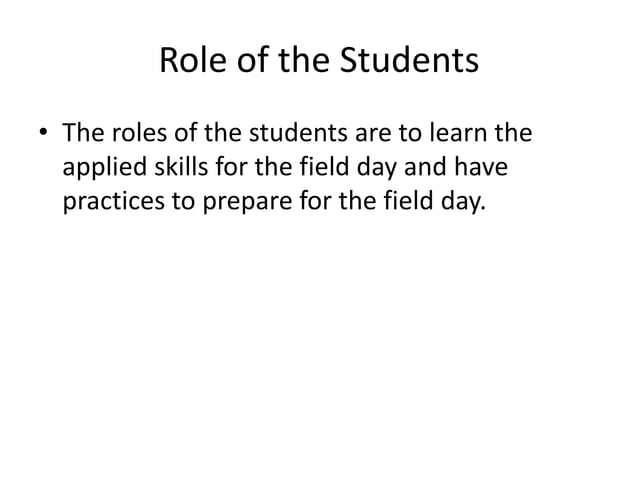 Role of the Students

• The roles of the students are to learn the applied skills for the field day and have practices to prepare for the field day.